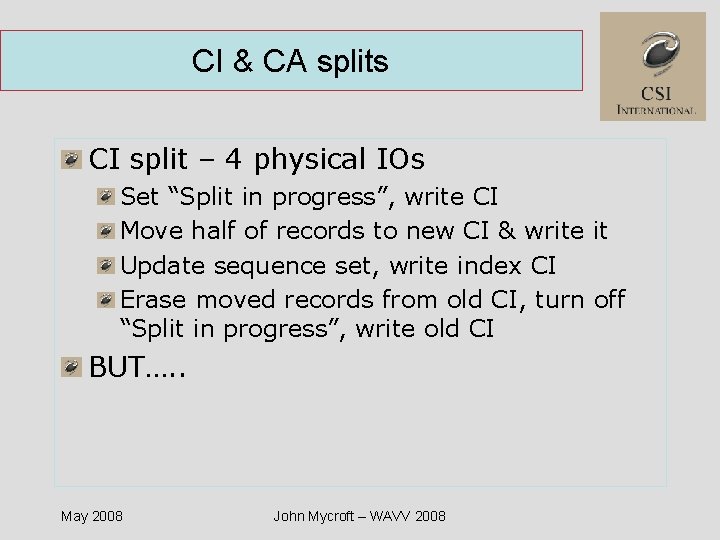 CI & CA splits

CSI
INTERNATIONAL

CI split – 4 physical IOs

Set “Split in progress”, write CI

Move half of records to new CI & write it

Update sequence set, write index CI

Erase moved records from old CI, turn off “Split in progress”, write old CI

BUT…..

May 2008

John Mycroft – WAVV 2008